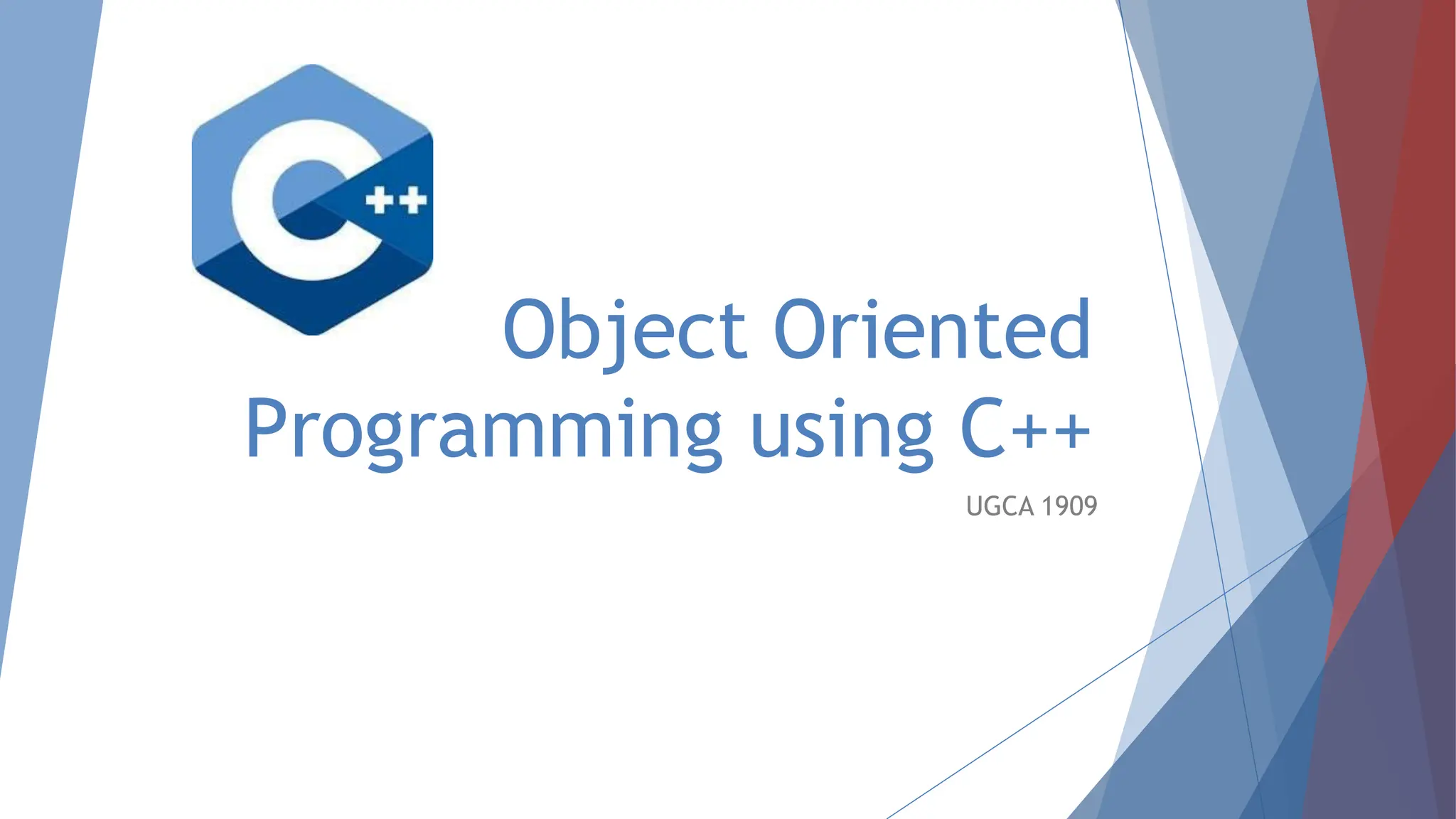 C++

Object Oriented Programming using C++

UGCA 1909